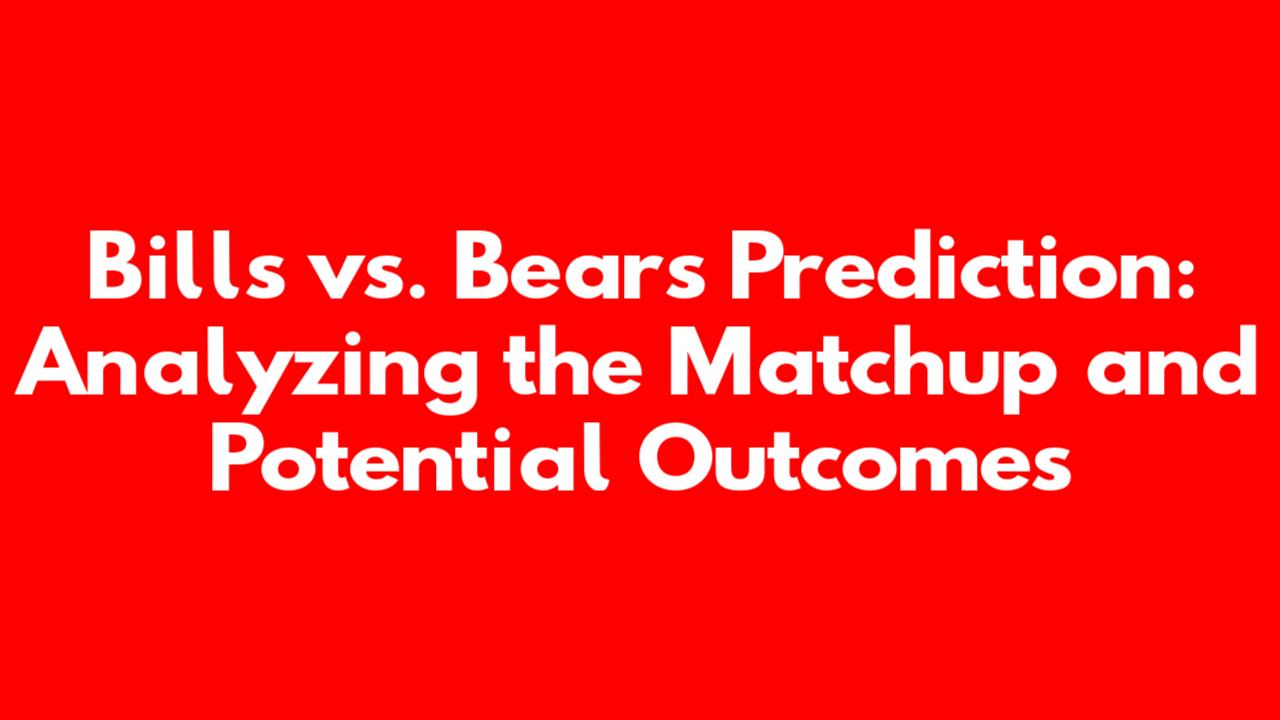 Bills vs. Bears Prediction: Analyzing the Matchup and Potential Outcomes